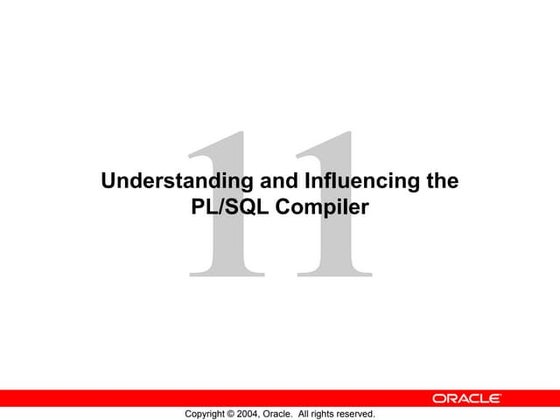 11

Understanding and Influencing the PL/SQL Compiler

ORACLE

Copyright © 2004, Oracle. All rights reserved.